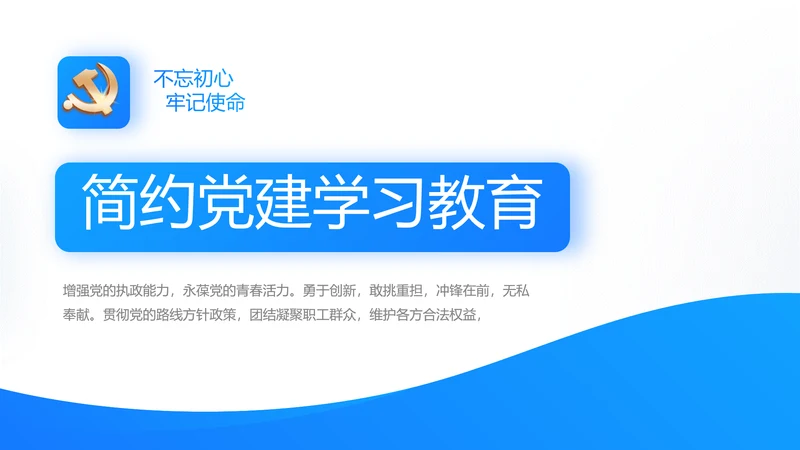 不忘初心
牢记使命

简约党建学习教育

增强党的执政能力，永葆党的青春活力。勇于创新，敢挑重担，冲锋在前，无私奉献。贯彻党的路线方针政策，团结凝聚职工群众，维护各方合法权益，